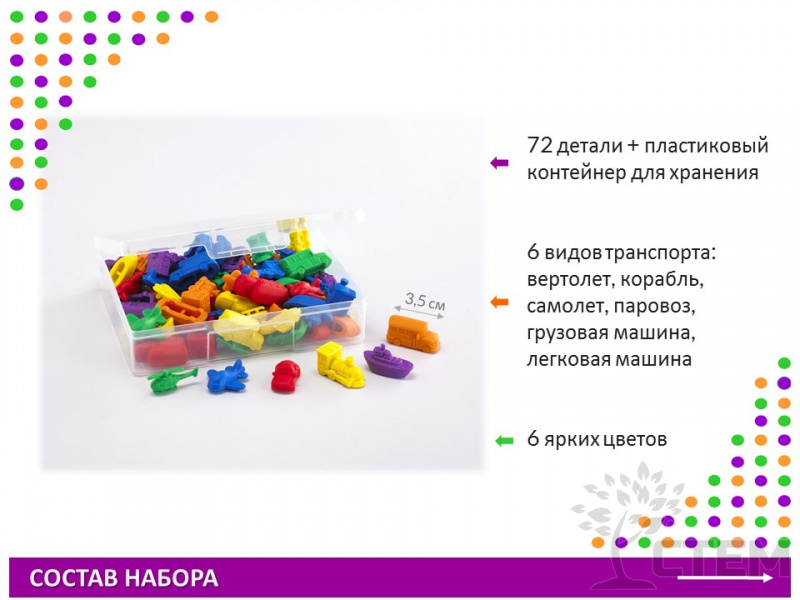 3,5 см

72 детали + пластиковый контейнер для хранения

6 видов транспорта: вертолет, корабль, самолет, паровоз, грузовая машина, легковая машина

6 ярких цветов

СТЕМ

СОСТАВ НАБОРА